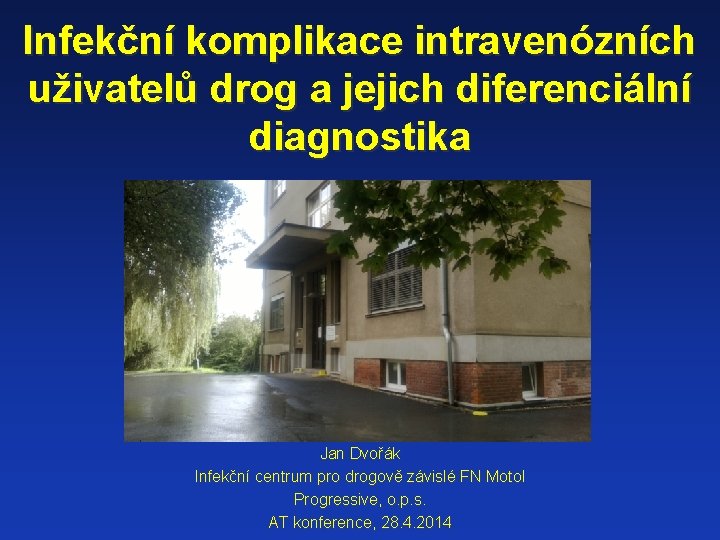 Infekční komplikace intravenózních uživatelů drog a jejich diferenciální diagnostika

Jan Dvořák
Infekční centrum pro drogově závislé FN Motol
Progressive, o.p.s.
AT konference, 28.4.2014